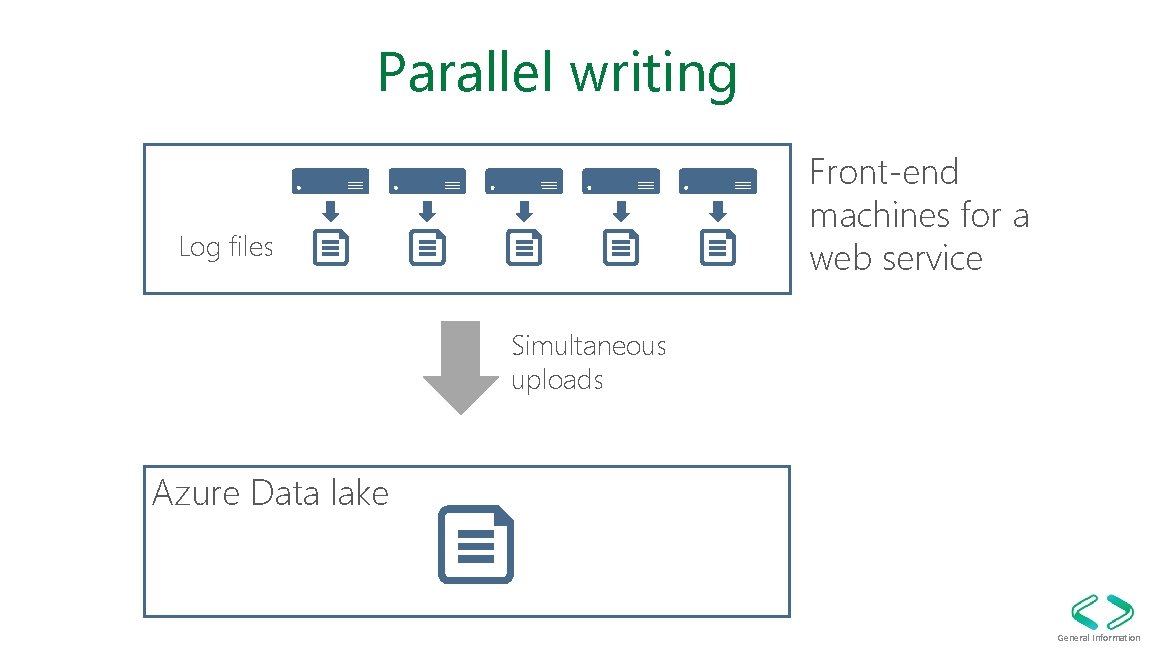 Parallel writing

Log files

Front-end machines for a web service

Simultaneous uploads

Azure Data lake

General Information